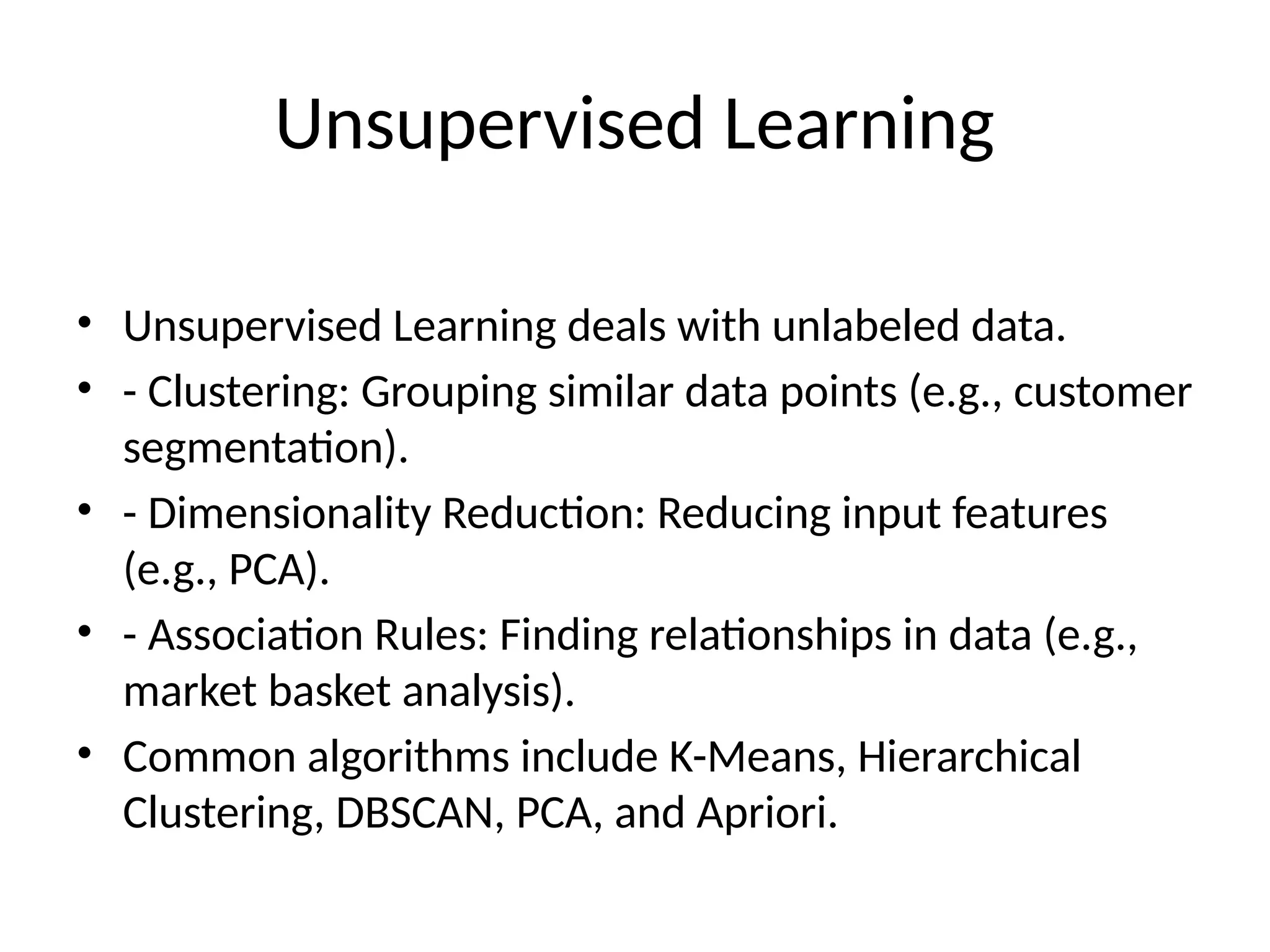 Unsupervised Learning

• Unsupervised Learning deals with unlabeled data.
• - Clustering: Grouping similar data points (e.g., customer segmentation).
• - Dimensionality Reduction: Reducing input features (e.g., PCA).
• - Association Rules: Finding relationships in data (e.g., market basket analysis).
• Common algorithms include K-Means, Hierarchical Clustering, DBSCAN, PCA, and Apriori.